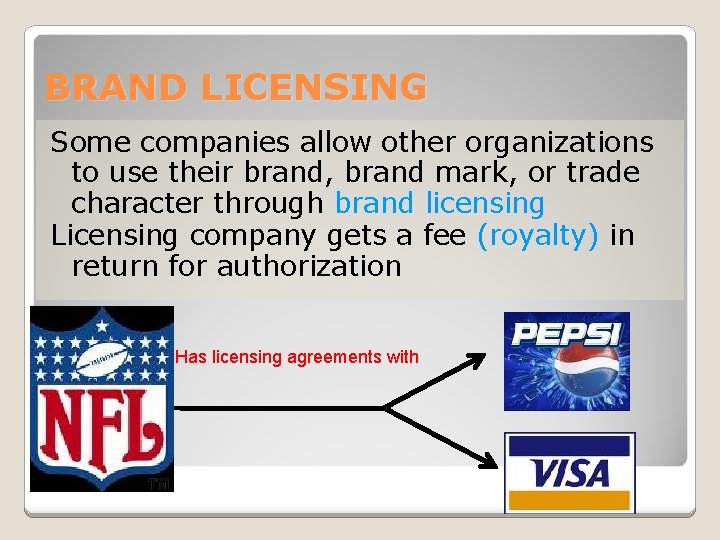 BRAND LICENSING

Some companies allow other organizations to use their brand, brand mark, or trade character through brand licensing

Licensing company gets a fee (royalty) in return for authorization

NFL

TM

Has licensing agreements with

PEPSI

VISA